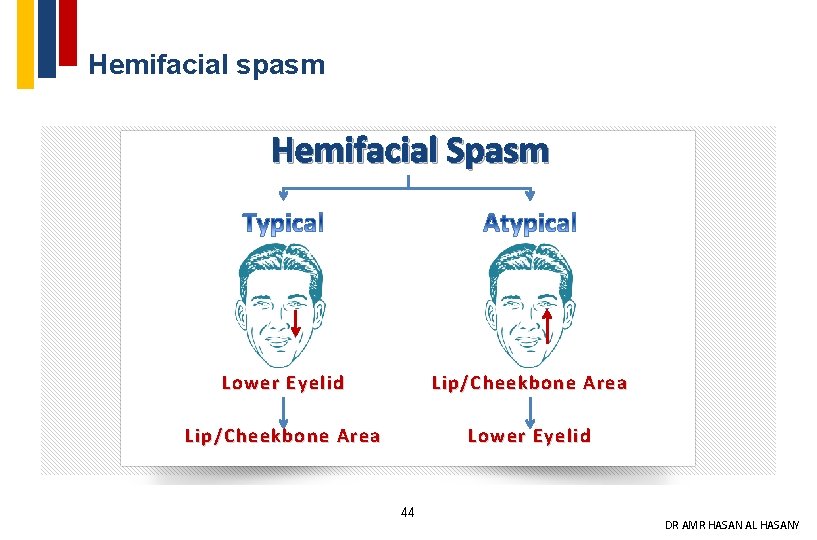 Hemifacial spasm

Hemifacial Spasm

Typical

Lower Eyelid

Lip/Cheekbone Area

Atypical

Lip/Cheekbone Area

Lower Eyelid

44

DR AMR HASAN AL HASANY